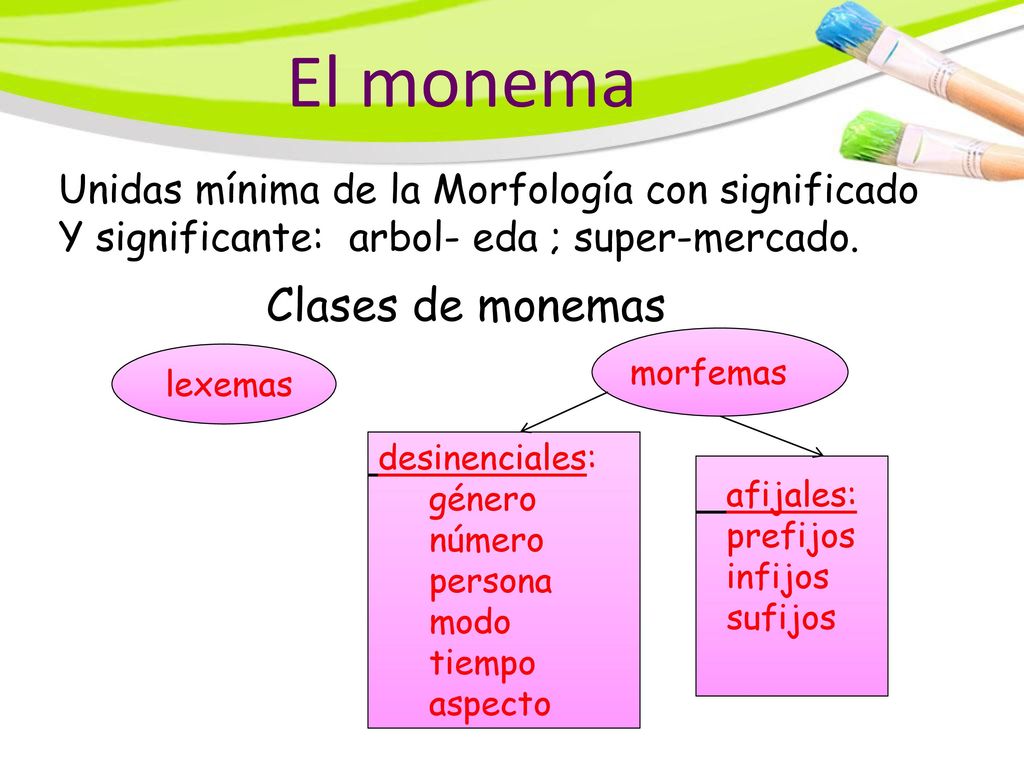 El monema

Unidas mínima de la Morfología con significado Y significante: arbol- eda ; super-mercado.

Clases de monemas

lexemas

morfemas

desinenciales:
género
número
persona
modo
tiempo
aspecto

afijales:
prefijos
infijos
sufijos